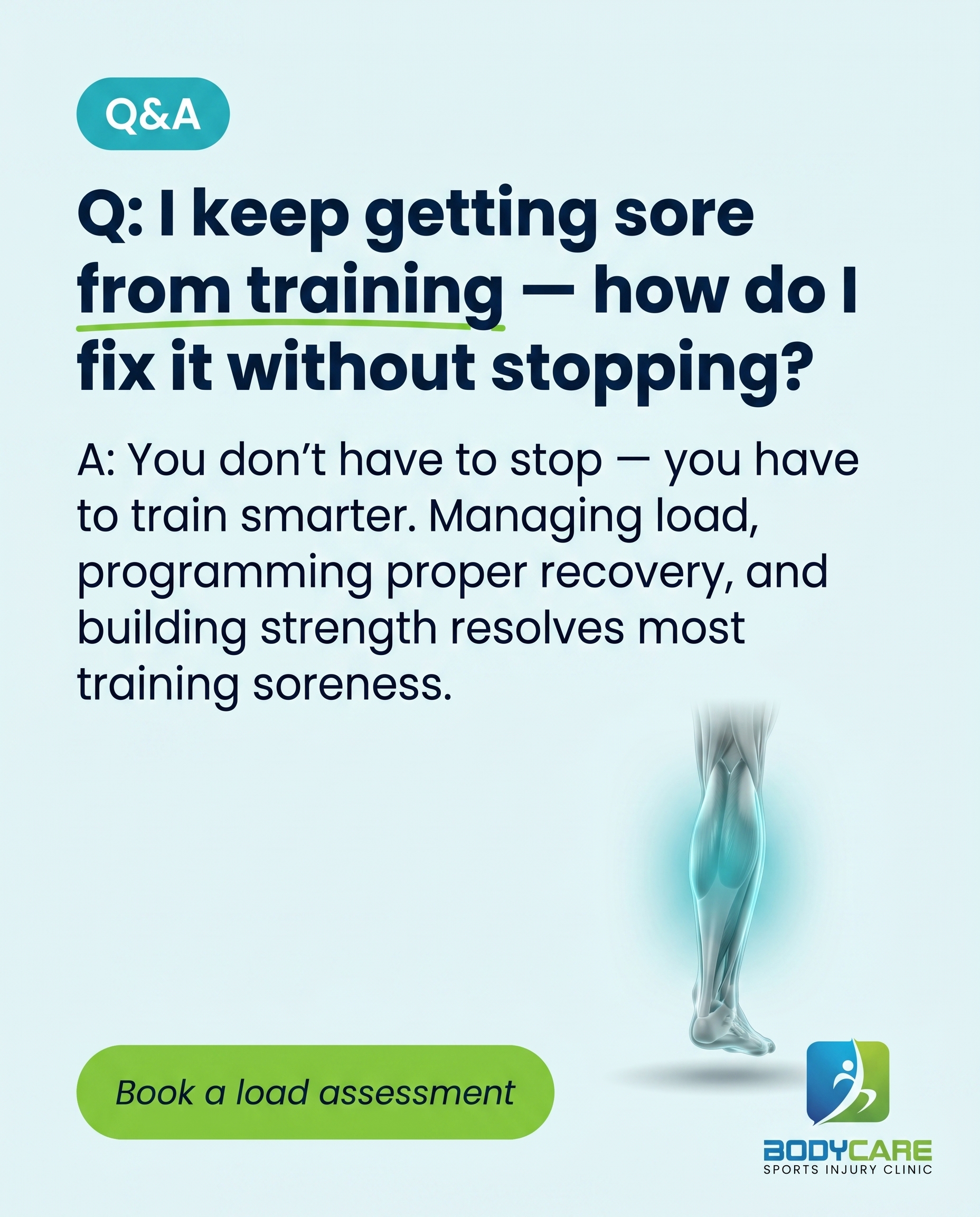 Q&A

Q: I keep getting sore from training — how do I fix it without stopping?

A: You don't have to stop — you have to train smarter. Managing load, programming proper recovery, and building strength resolves most training soreness.

Book a load assessment

BODYCARE
SPORTS INJURY CLINIC